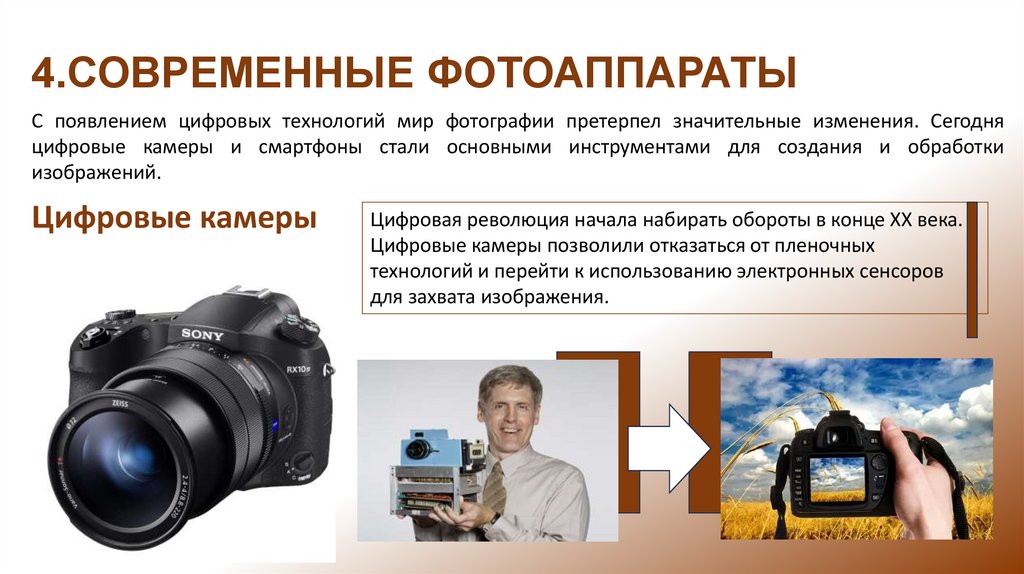 4.СОВРЕМЕННЫЕ ФОТОАППАРАТЫ

С появлением цифровых технологий мир фотографии претерпел значительные изменения. Сегодня цифровые камеры и смартфоны стали основными инструментами для создания и обработки изображений.

Цифровые камеры

Цифровая революция начала набирать обороты в конце XX века. Цифровые камеры позволили отказаться от пленочных технологий и перейти к использованию электронных сенсоров для захвата изображения.

SONY
RX10
ZEISS